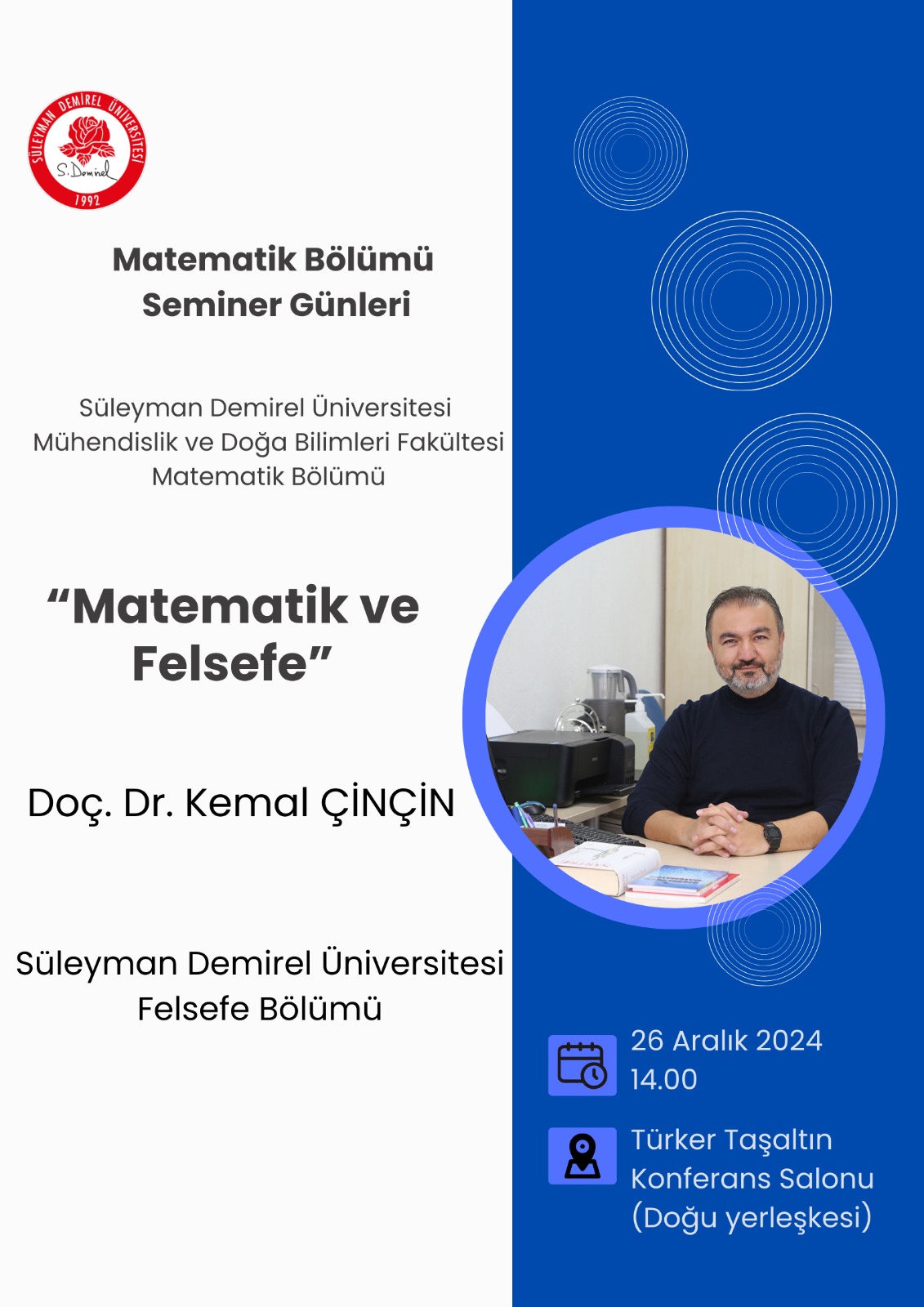 SÜLEYMAN DEMİREL ÜNİVERSİTESİ
S. Demirel
1992

Matematik Bölümü
Seminer Günleri

Süleyman Demirel Üniversitesi
Mühendislik ve Doğa Bilimleri Fakültesi
Matematik Bölümü

“Matematik ve Felsefe”

Doç. Dr. Kemal ÇİNÇİN

Süleyman Demirel Üniversitesi
Felsefe Bölümü

26 Aralık 2024
14.00

Türker Taşaltın
Konferans Salonu
(Doğu yerleşkesi)